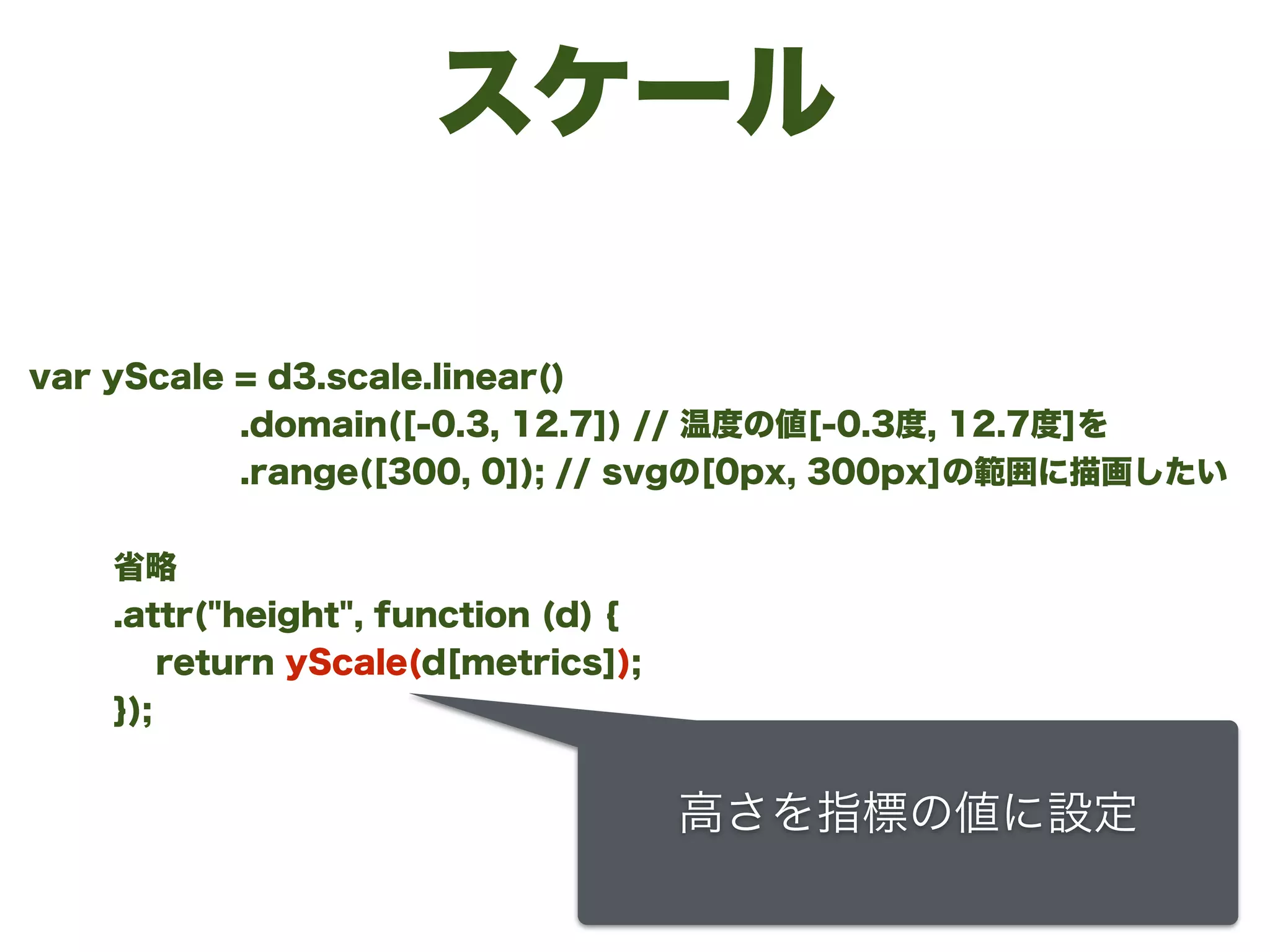 スケール

var yScale = d3.scale.linear()
.domain([-0.3, 12.7]) // 温度の値[-0.3度, 12.7度]を
.range([300, 0]); // svgの[0px, 300px]の範囲に描画したい

省略
.attr("height", function (d) {
return yScale(d[metrics]);
});

高さを指標の値に設定